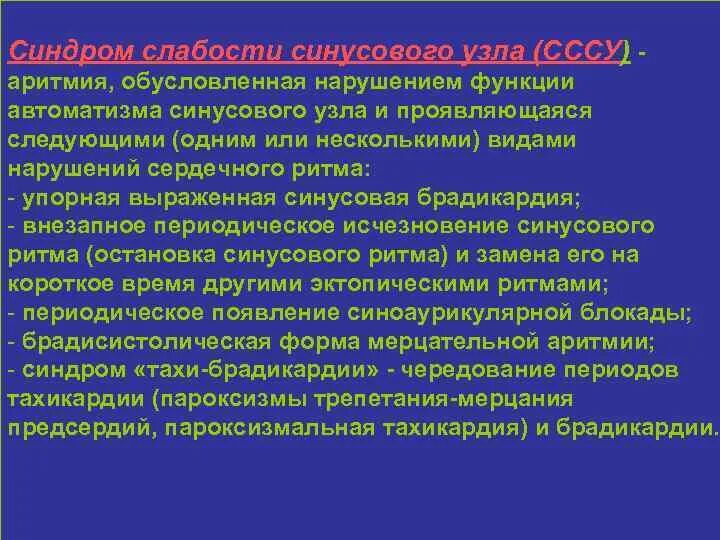 Синдром слабости синусового узла (СССУ) - аритмия, обусловленная нарушением функции автоматизма синусового узла и проявляющаяся следующими (одним или несколькими) видами нарушений сердечного ритма:
- упорная выраженная синусовая брадикардия;
- внезапное периодическое исчезновение синусового ритма (остановка синусового ритма) и замена его на короткое время другими эктопическими ритмами;
- периодическое появление синоаурикулярной блокады;
- брадисистолическая форма мерцательной аритмии;
- синдром «тахи-брадикардии» - чередование периодов тахикардии (пароксизмы трепетания-мерцания предсердий, пароксизмальная тахикардия) и брадикардии.